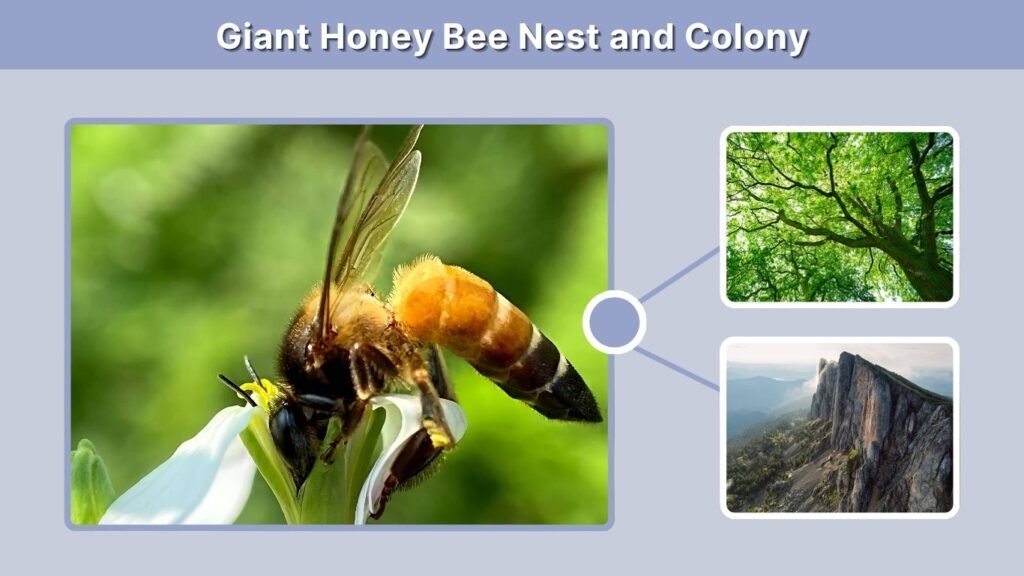 Giant Honey Bee Nest and Colony